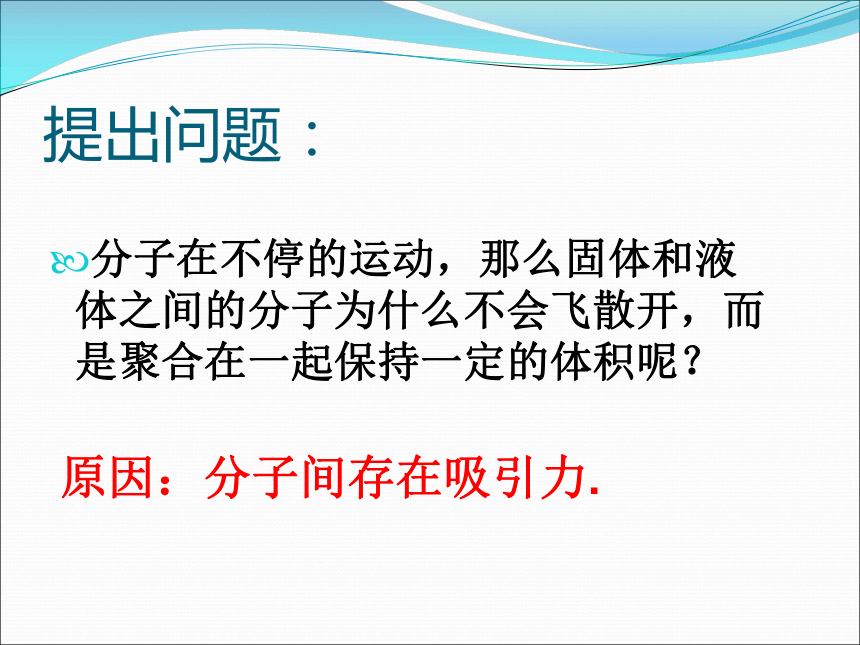 提出问题：

分子在不停的运动，那么固体和液体之间的分子为什么不会飞散开，而是聚合在一起保持一定的体积呢？

原因：分子间存在吸引力.